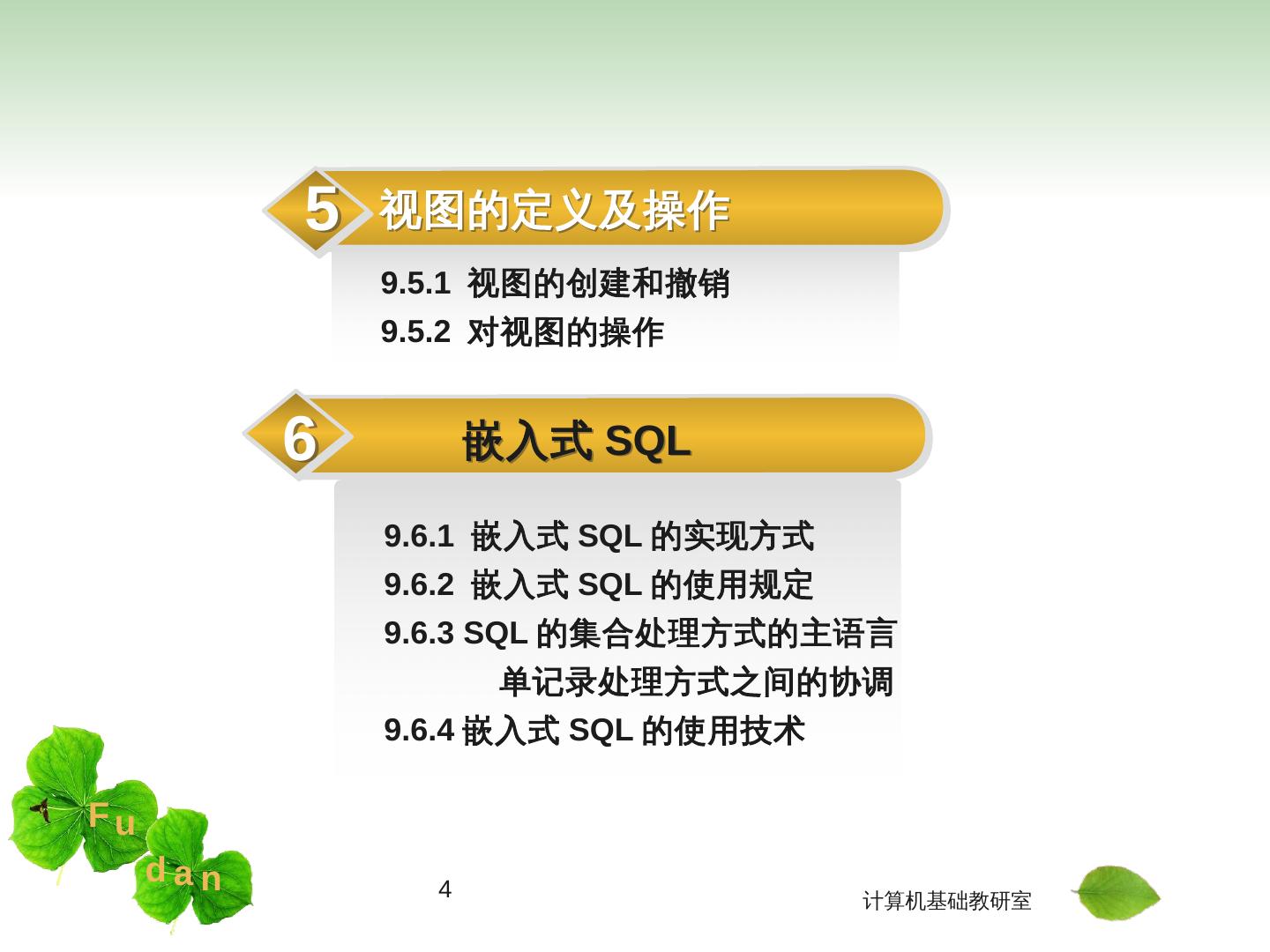 5 视图的定义及操作

9.5.1 视图的创建和撤销
9.5.2 对视图的操作

6 嵌入式 SQL

9.6.1 嵌入式 SQL 的实现方式
9.6.2 嵌入式 SQL 的使用规定
9.6.3 SQL 的集合处理方式的主语言单记录处理方式之间的协调
9.6.4 嵌入式 SQL 的使用技术

Fu dan

4

计算机基础教研室